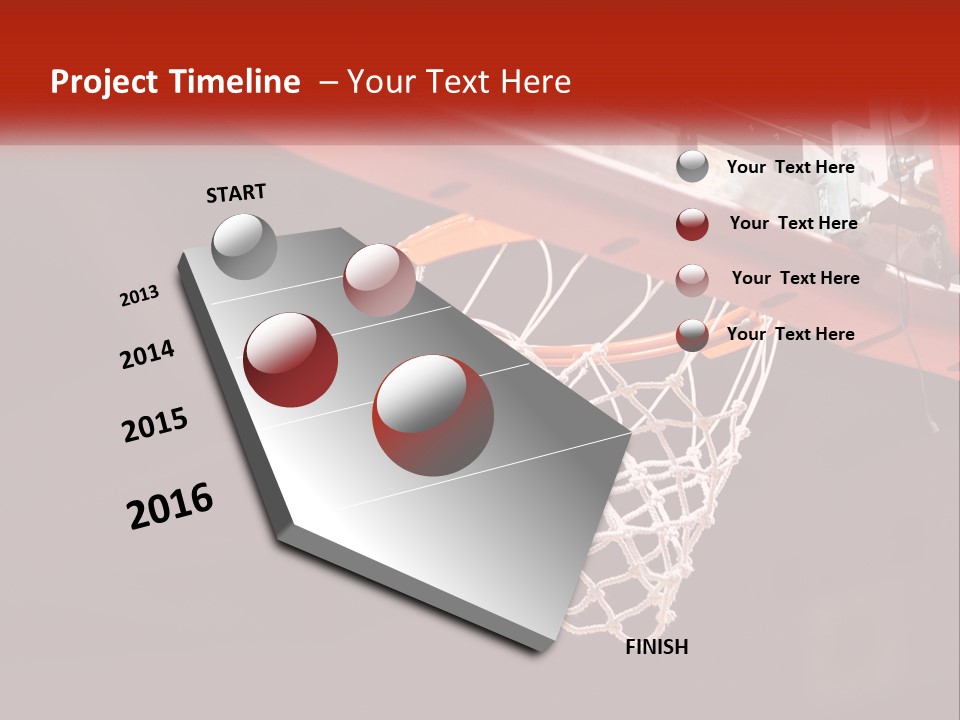 Project Timeline – Your Text Here

START

2013

2014

2015

2016

FINISH

Your Text Here

Your Text Here

Your Text Here

Your Text Here